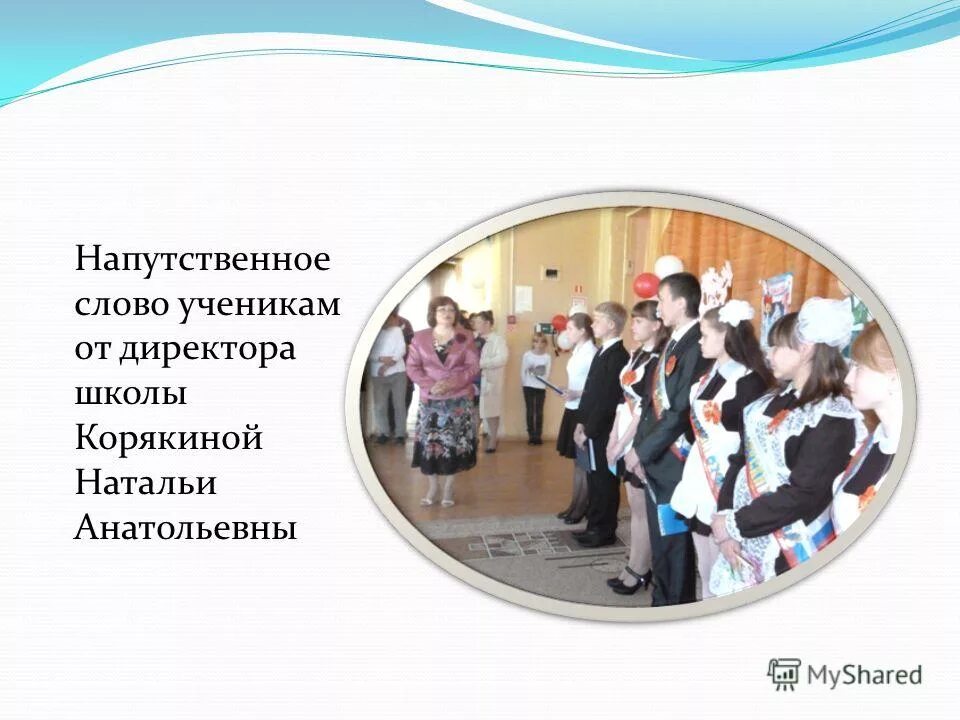 Напутственное слово ученикам от директора школы Корякиной Натальи Анатольевны

MyShared